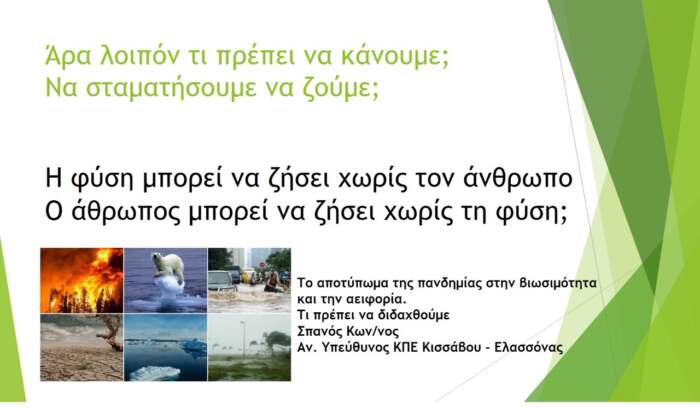 Άρα λοιπόν τι πρέπει να κάνουμε;
Να σταματήσουμε να ζούμε;

Η φύση μπορεί να ζήσει χωρίς τον άνθρωπο
Ο άθρωπος μπορεί να ζήσει χωρίς τη φύση;

Το αποτύπωμα της πανδημίας στην βιωσιμότητα και την αειφορία.
Τι πρέπει να διδαχθούμε
Σπανός Κων/νος
Αν. Υπεύθυνος ΚΠΕ Κισσάβου - Ελασσόνας